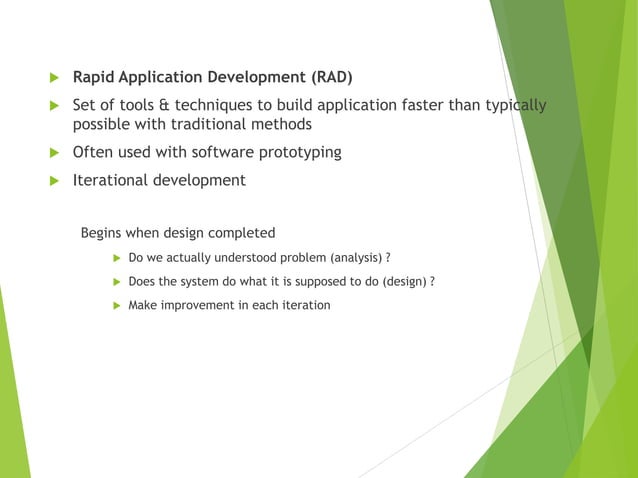 Rapid Application Development (RAD)

Set of tools & techniques to build application faster than typically possible with traditional methods

Often used with software prototyping

Iterational development

Begins when design completed

Do we actually understood problem (analysis) ?

Does the system do what it is supposed to do (design) ?

Make improvement in each iteration